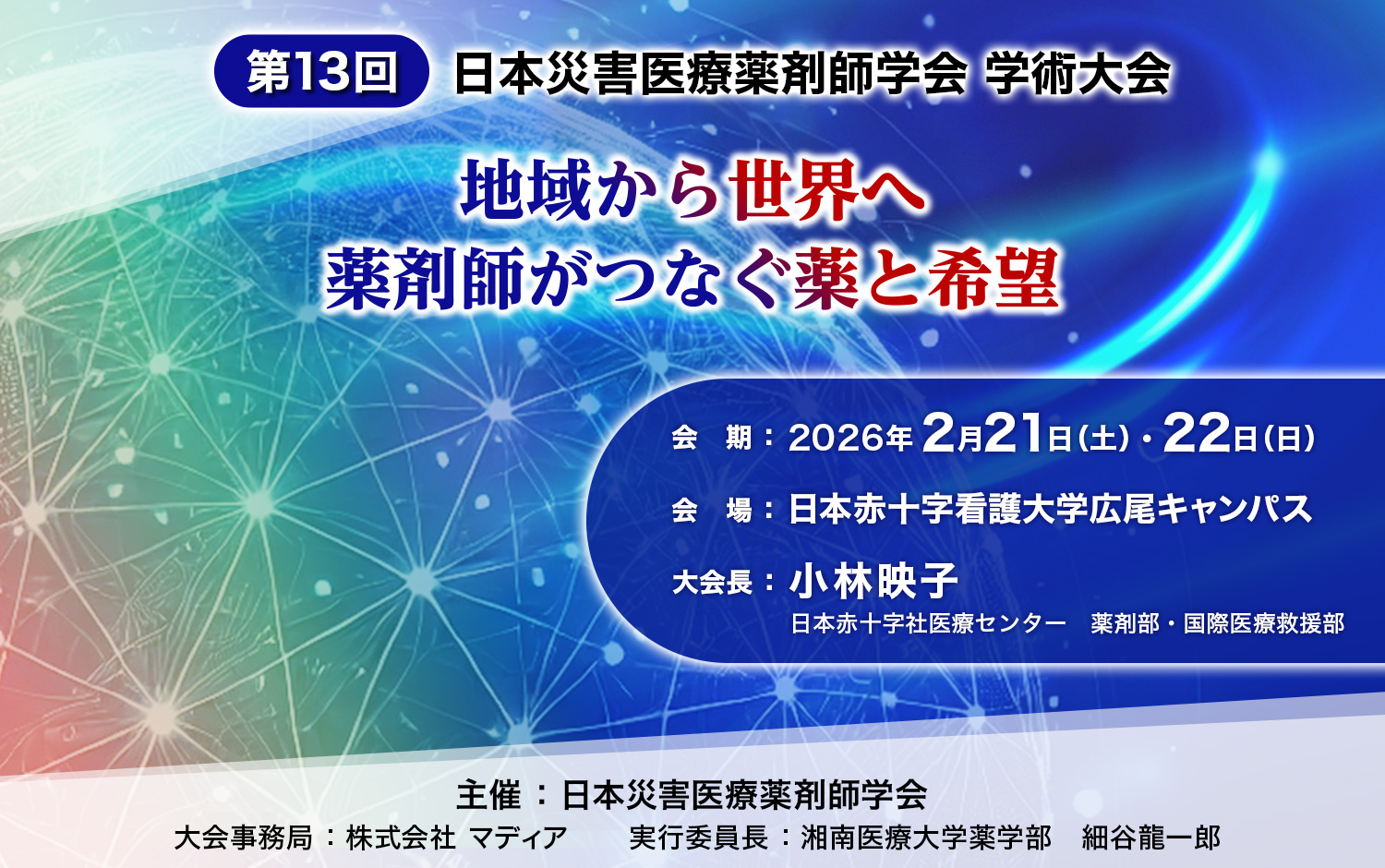 第13回 日本災害医療薬剤師学会 学術大会

地域から世界へ
薬剤師がつなぐ薬と希望

会　期：2026年2月21日(土)・22日(日)

会　場：日本赤十字看護大学広尾キャンパス

大会長：小林映子
日本赤十字社医療センター　薬剤部・国際医療救援部

主催：日本災害医療薬剤師学会

大会事務局：株式会社 マディア　　実行委員長：湘南医療大学薬学部　細谷龍一郎